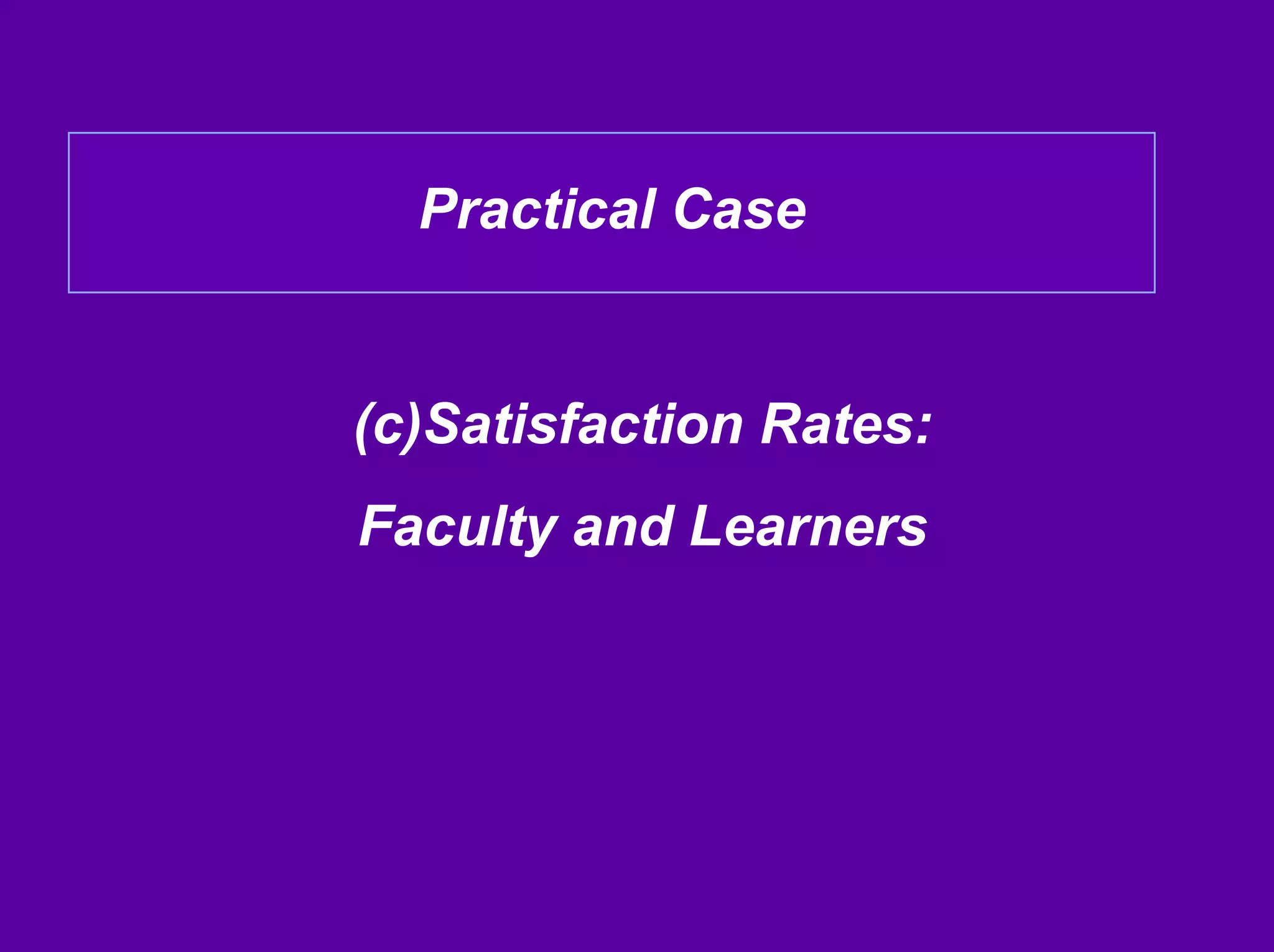 Practical Case

(c)Satisfaction Rates:

Faculty and Learners